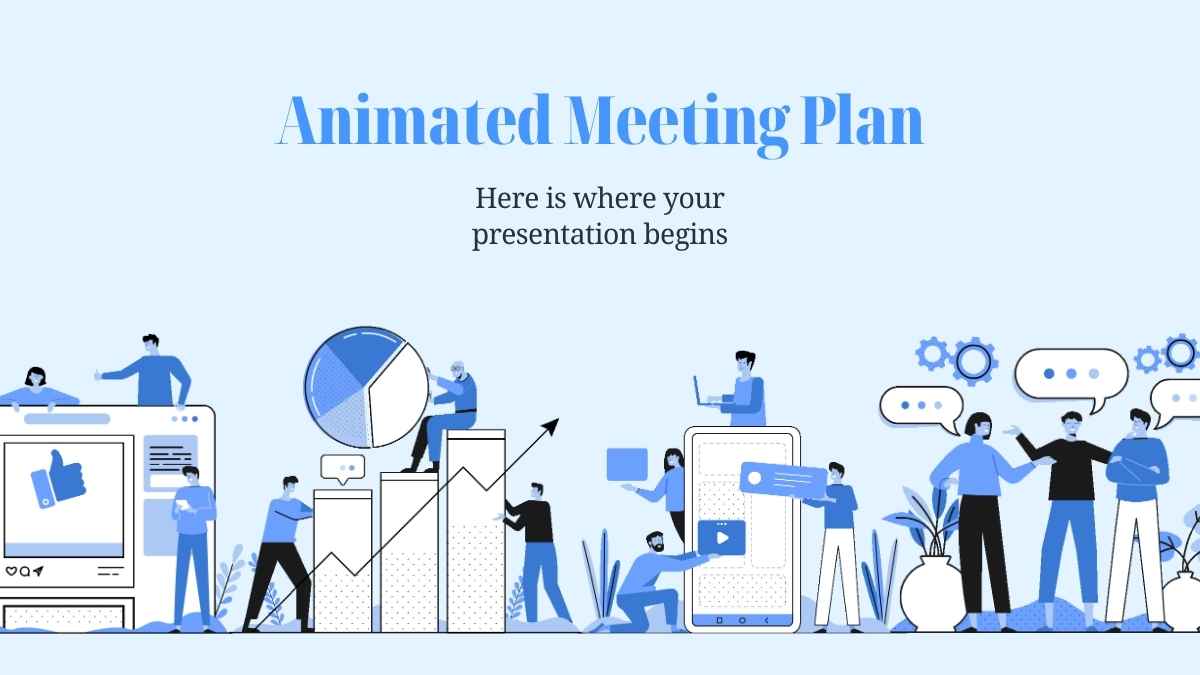 Animated Meeting Plan

Here is where your presentation begins